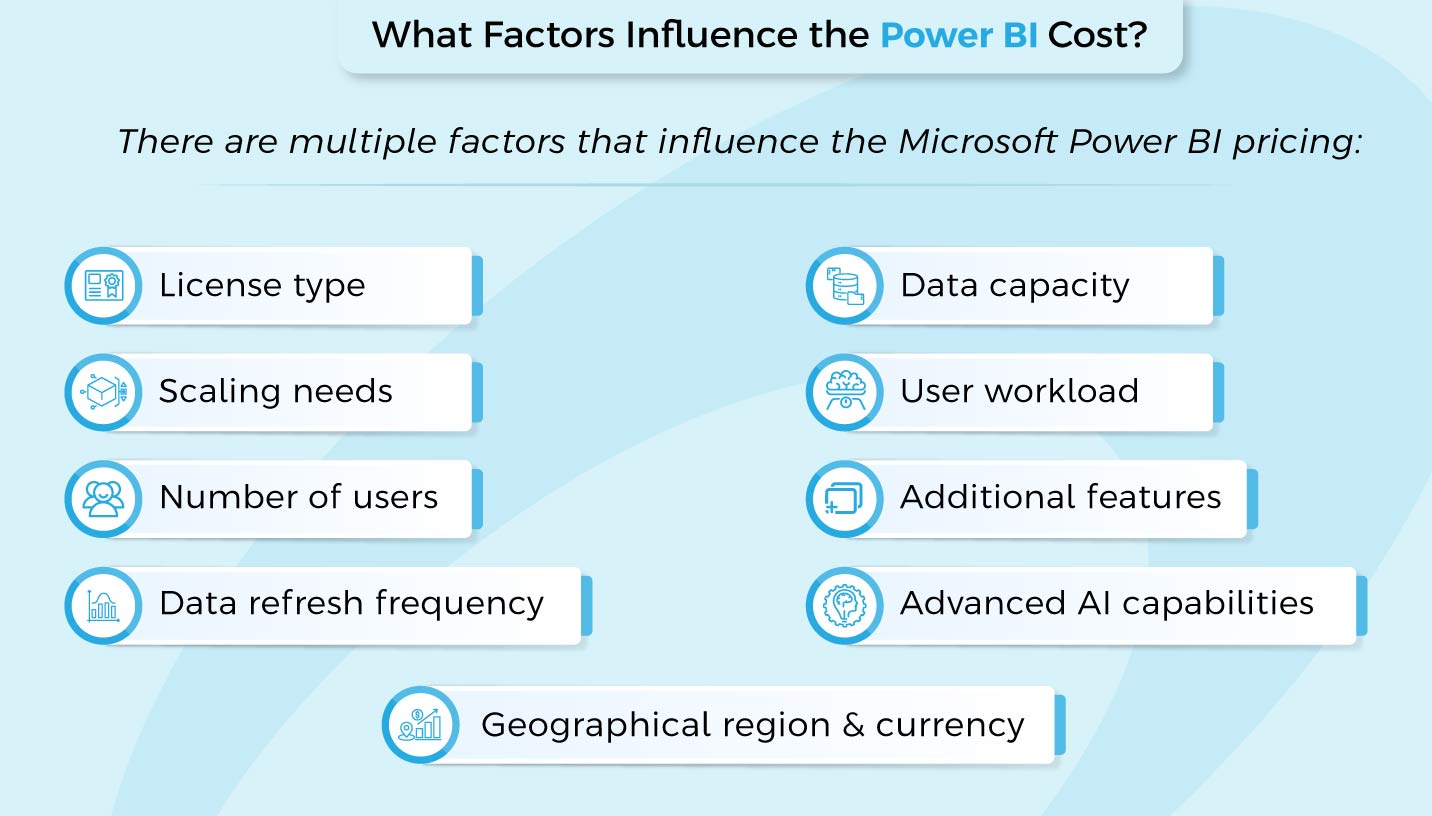 What Factors Influence the Power BI Cost?

There are multiple factors that influence the Microsoft Power BI pricing:

License type

Scaling needs

Number of users

Data refresh frequency

Data capacity

User workload

Additional features

Advanced AI capabilities

Geographical region & currency